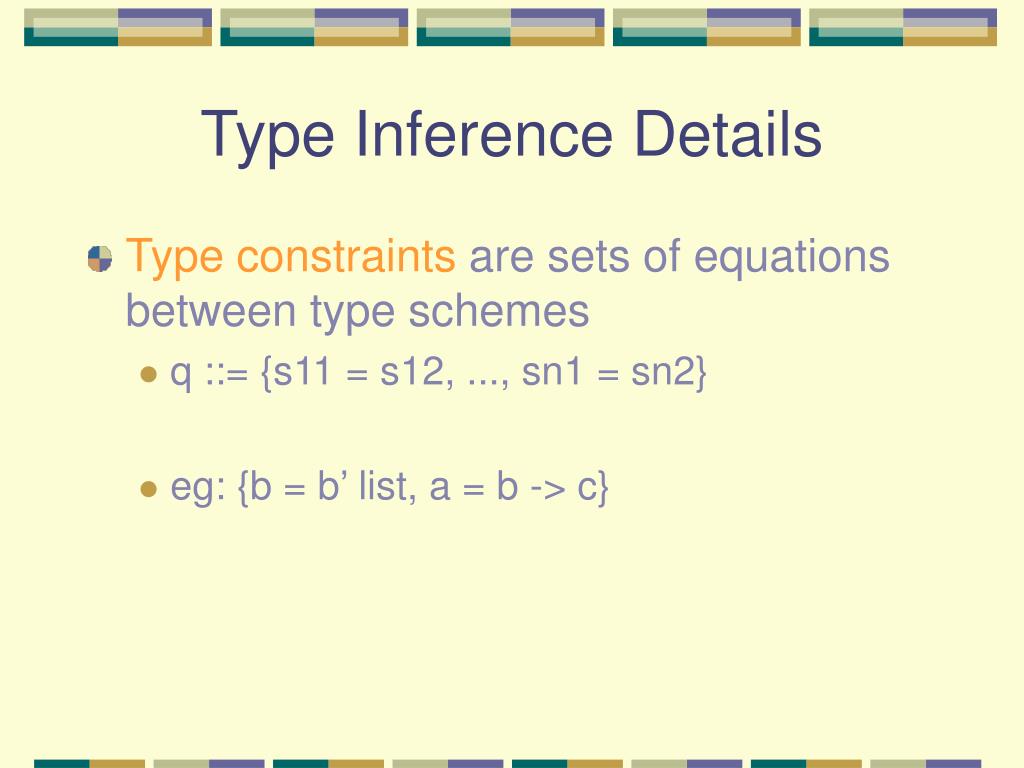 Type Inference Details

Type constraints are sets of equations between type schemes

q ::= {s11 = s12, ..., sn1 = sn2}

eg: {b = b’ list, a = b -> c}